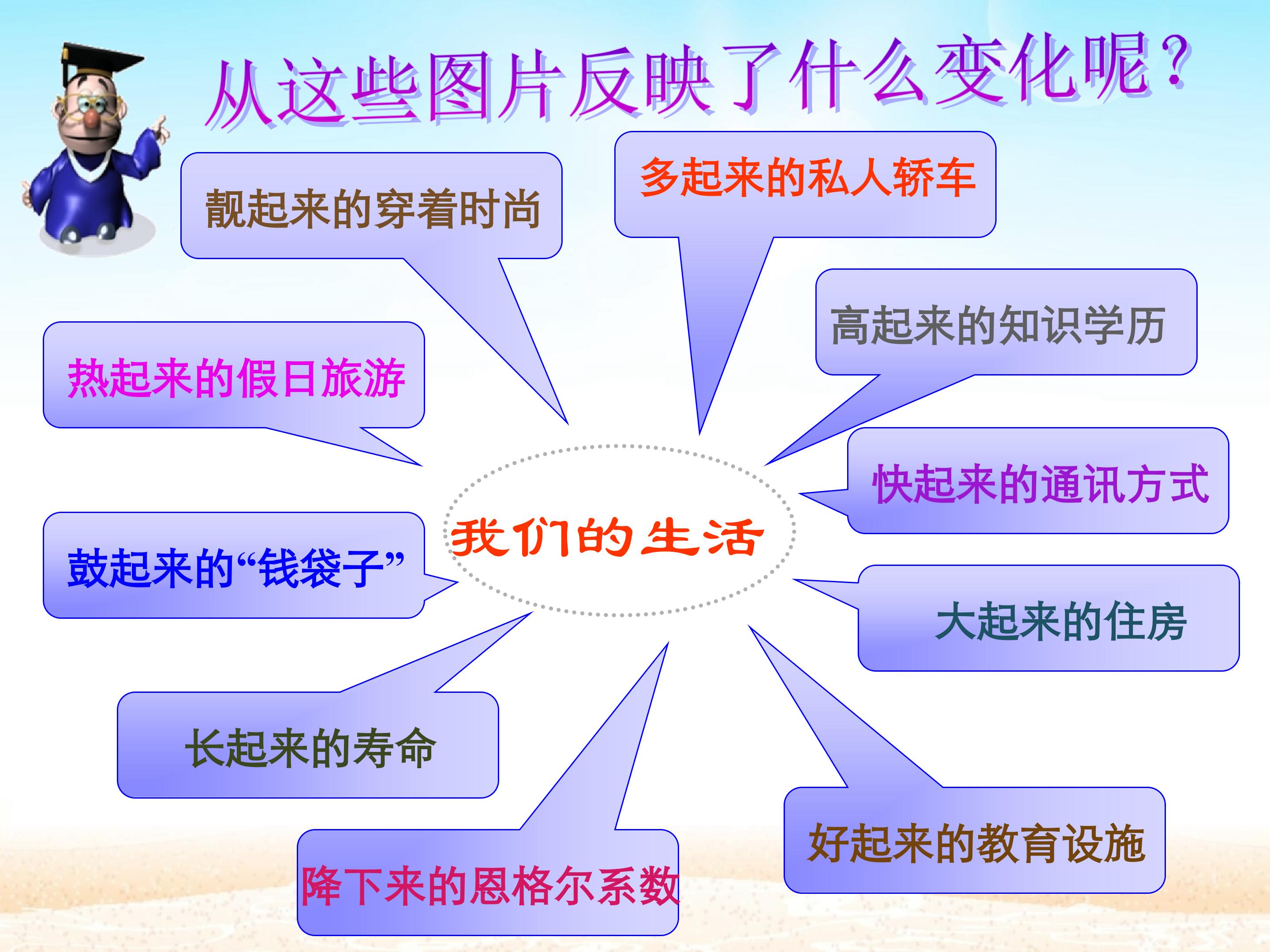 从这些图片反映了什么变化呢?

多起来的私人轿车

靓起来的穿着时尚

高起来的知识学历

热起来的假日旅游

快起来的通讯方式

我们的生活

鼓起来的“钱袋子”

大起来的住房

长起来的寿命

好起来的教育设施

降下来的恩格尔系数